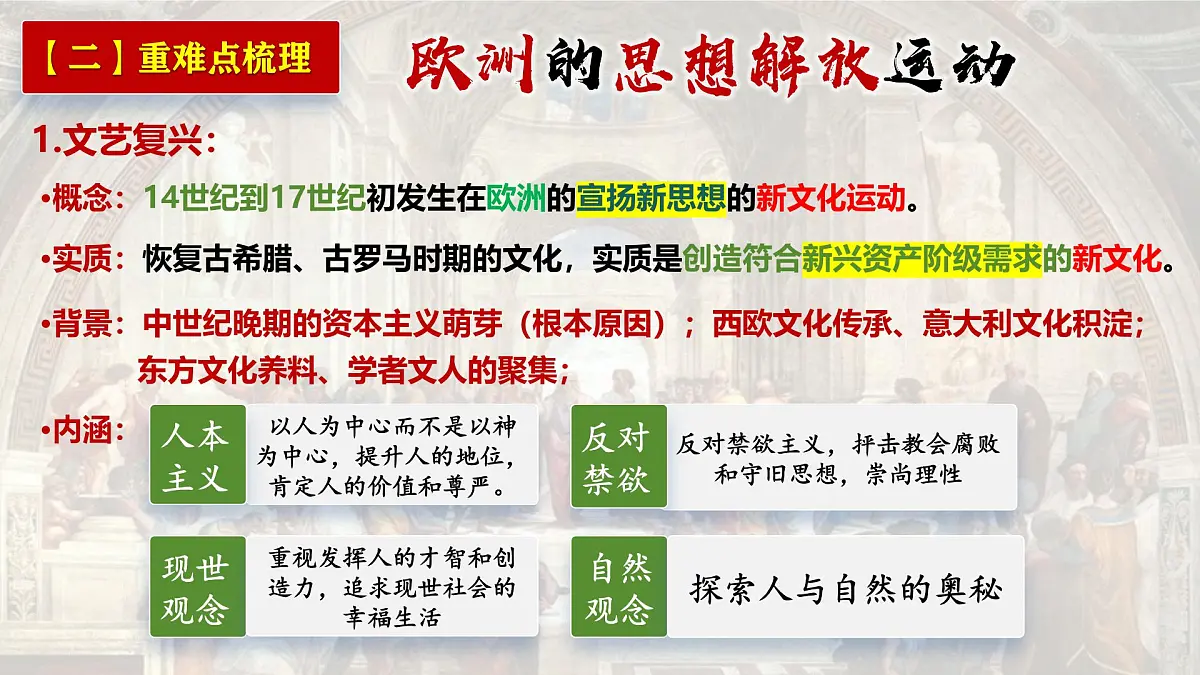 【二】重难点梳理

欧洲的思想解放运动

1.文艺复兴：

•概念：14世纪到17世纪初发生在欧洲的宣扬新思想的新文化运动。

•实质：恢复古希腊、古罗马时期的文化，实质是创造符合新兴资产阶级需求的新文化。

•背景：中世纪晚期的资本主义萌芽（根本原因）；西欧文化传承、意大利文化积淀；东方文化养料、学者文人的聚集；

•内涵：

人本主义 以人为中心而不是以神为中心，提升人的地位，肯定人的价值和尊严。

反对禁欲 反对禁欲主义，抨击教会腐败和守旧思想，崇尚理性

现世观念 重视发挥人的才智和创造力，追求现世社会的幸福生活

自然观念 探索人与自然的奥秘